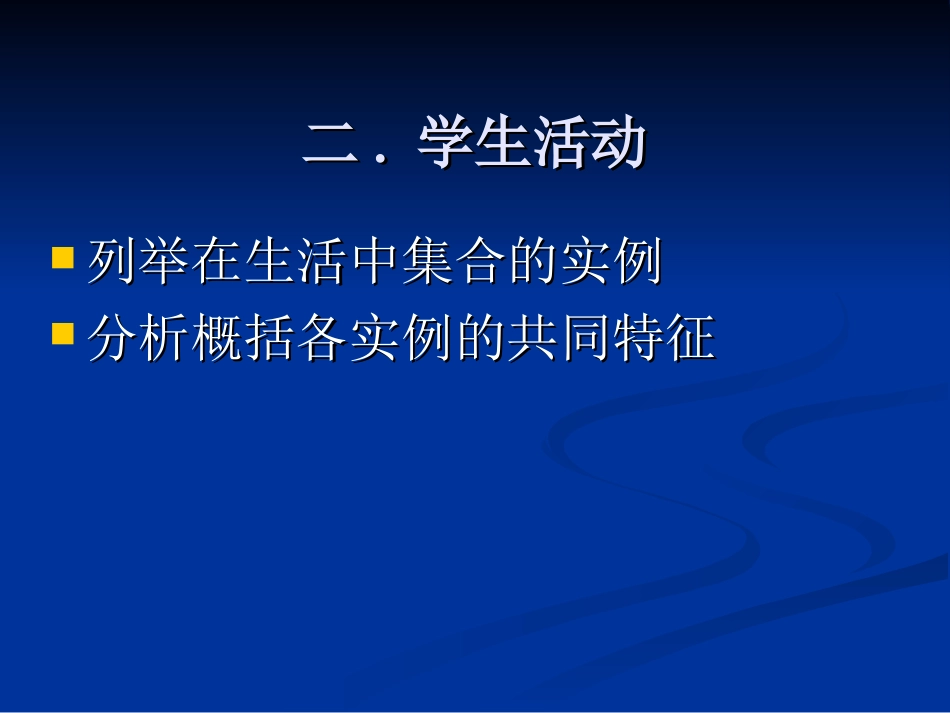 二．学生活动

列举在生活中集合的实例
分析概括各实例的共同特征